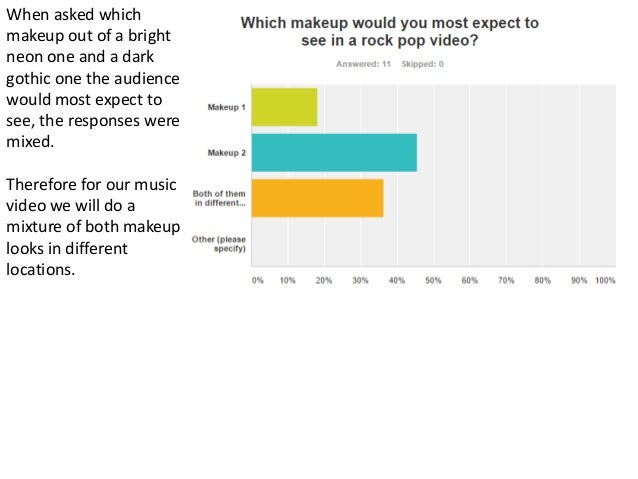 When asked which makeup out of a bright neon one and a dark gothic one the audience would most expect to see, the responses were mixed.

Therefore for our music video we will do a mixture of both makeup looks in different locations.

Which makeup would you most expect to see in a rock pop video?

Answered: 11 Skipped: 0

Makeup 1

Makeup 2

Both of them in different...

Other (please specify)

0% 10% 20% 30% 40% 50% 60% 70% 80% 90% 100%